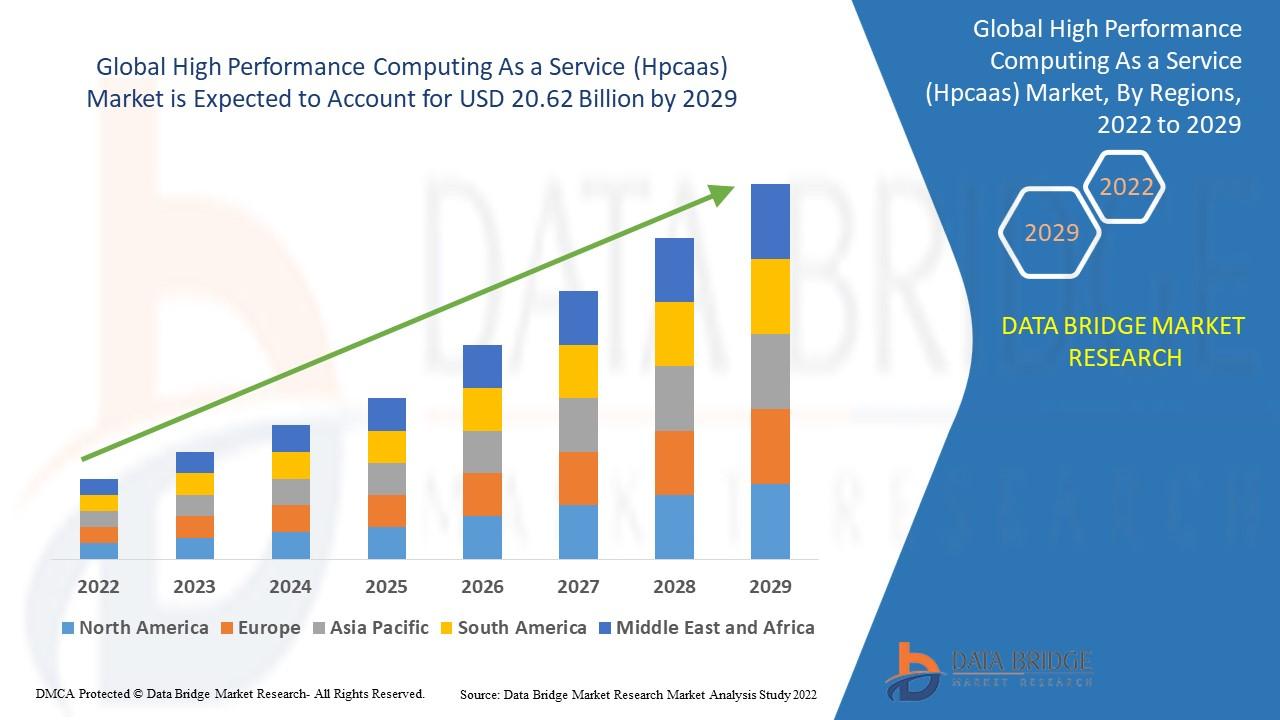 Global High Performance Computing As a Service (Hpcaas) Market is Expected to Account for USD 20.62 Billion by 2029

2022 2023 2024 2025 2026 2027 2028 2029

North America Europe Asia Pacific South America Middle East and Africa

Global High Performance Computing As a Service (Hpcaas) Market, By Regions, 2022 to 2029

2022

2029

DATA BRIDGE MARKET RESEARCH

DATA BRIDGE
MARKET RESEARCH

DMCA Protected © Data Bridge Market Research- All Rights Reserved.

Source: Data Bridge Market Research Market Analysis Study 2022